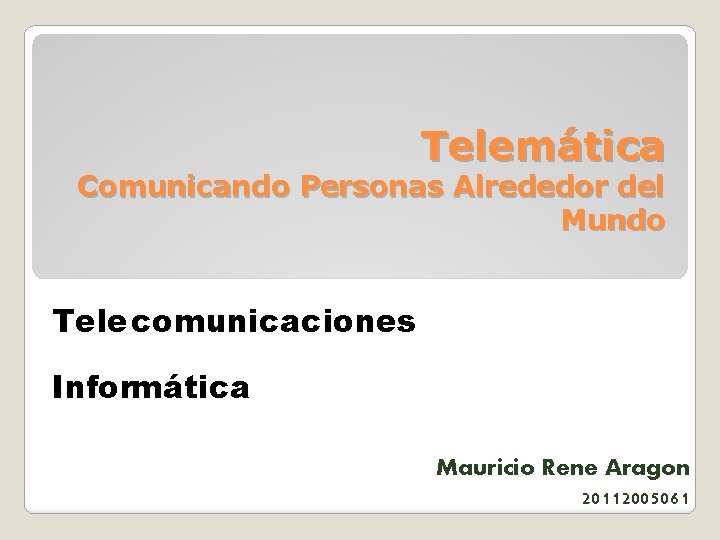 Telemática
Comunicando Personas Alrededor del Mundo

Telecomunicaciones

Informática

Mauricio Rene Aragon
20112005061